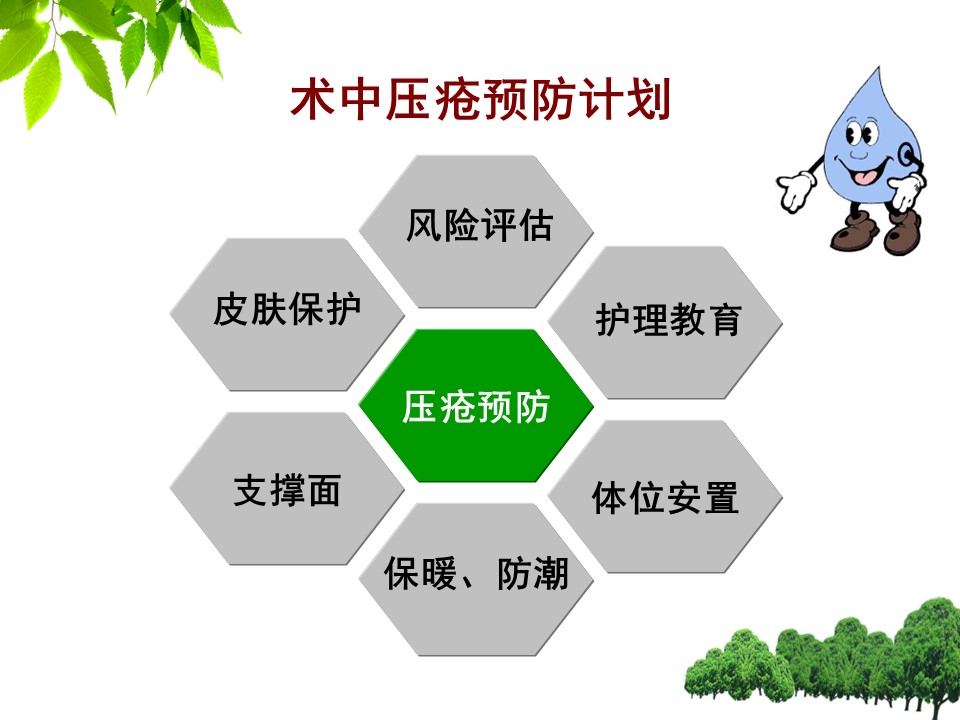 术中压疮预防计划

风险评估

皮肤保护

护理教育

压疮预防

支撑面

体位安置

保暖、防潮